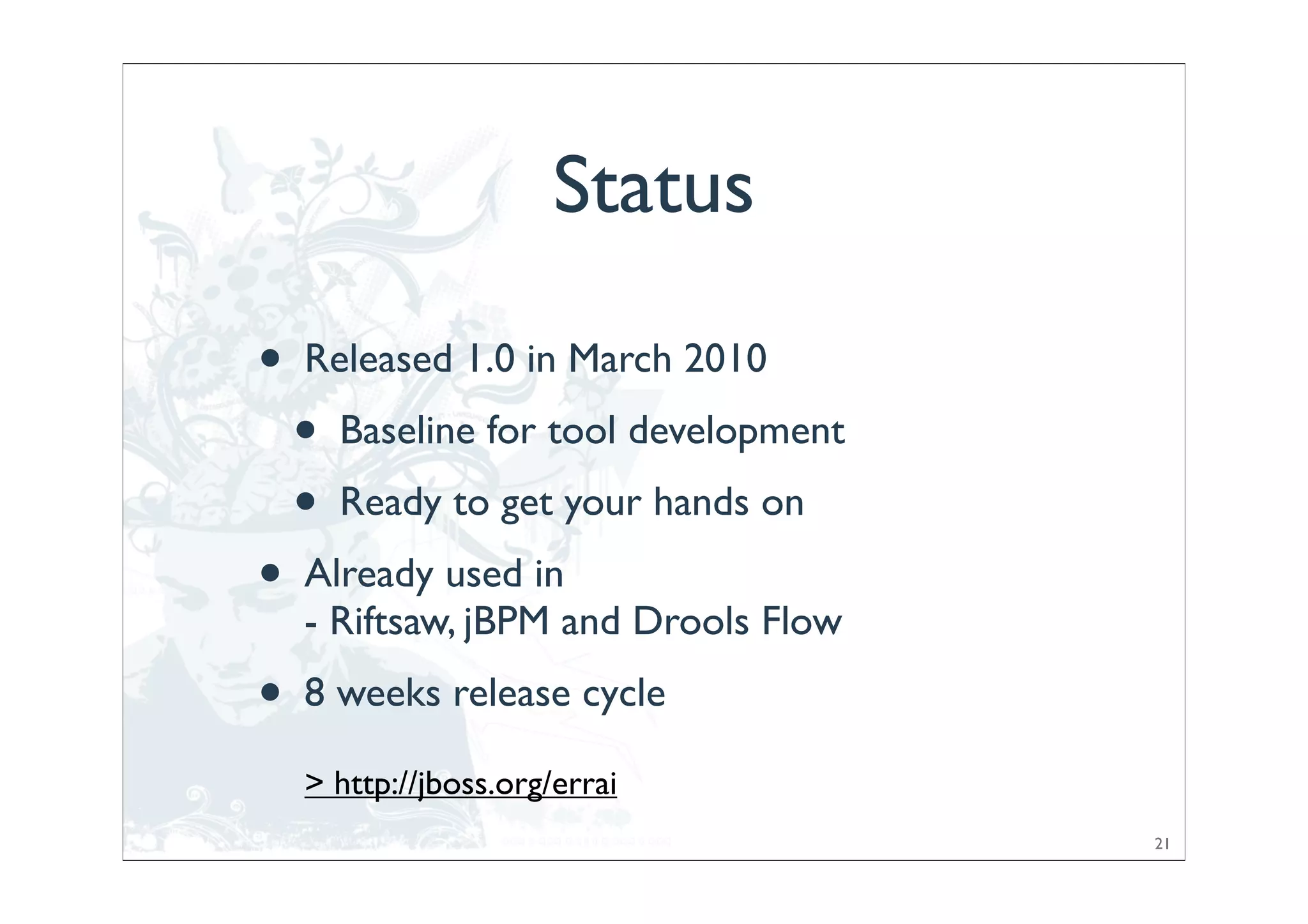 Status

• Released 1.0 in March 2010

• Baseline for tool development

• Ready to get your hands on

• Already used in
- Riftsaw, jBPM and Drools Flow

• 8 weeks release cycle

> http://jboss.org/errai

21